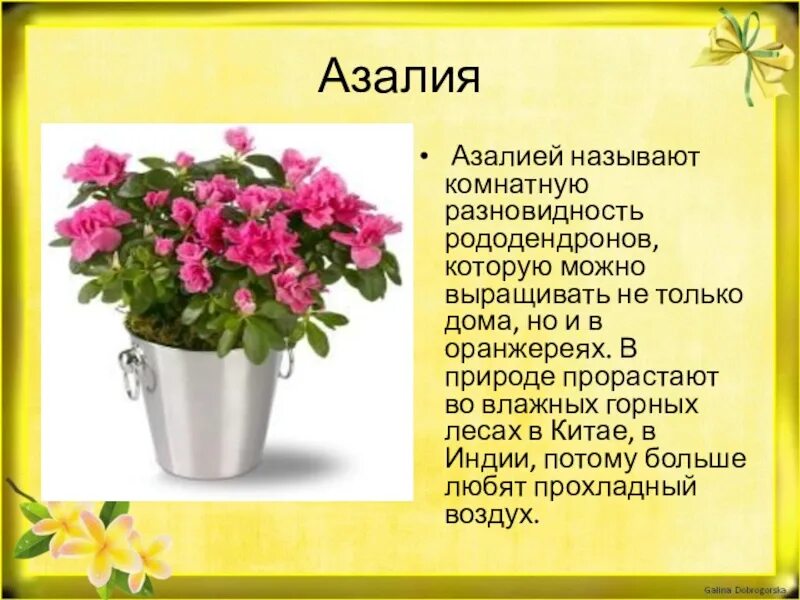 Азалия

• Азалией называют комнатную разновидность рододендронов, которую можно выращивать не только дома, но и в оранжереях. В природе прорастают во влажных горных лесах в Китае, в Индии, потому больше любят прохладный воздух.

Galina Dobrogorska